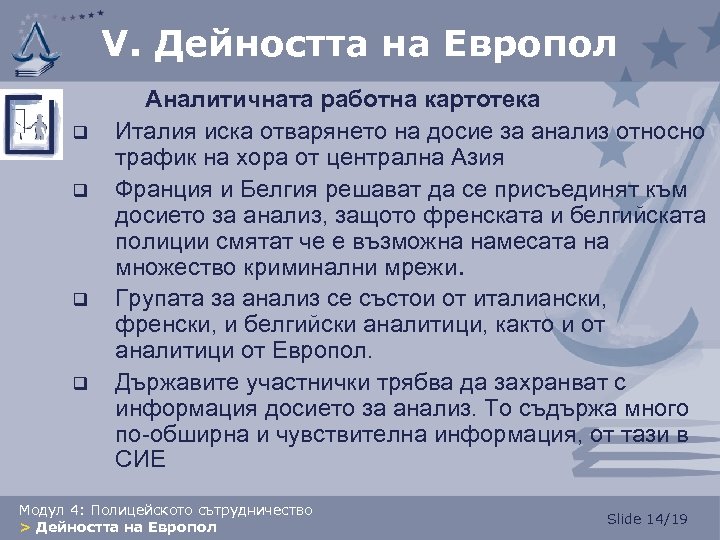 V. Дейността на Европол

Аналитичната работна картотека

❑ Италия иска отварянето на досие за анализ относно трафик на хора от централна Азия

❑ Франция и Белгия решават да се присъединят към досието за анализ, защото френската и белгийската полиции смятат че е възможна намесата на множество криминални мрежи.

❑ Групата за анализ се състои от италиански, френски, и белгийски аналитици, както и от аналитици от Европол.

❑ Държавите участнички трябва да захранват с информация досието за анализ. То съдържа много по-обширна и чувствителна информация, от тази в СИЕ

Модул 4: Полицейското сътрудничество
> Дейността на Европол

Slide 14/19